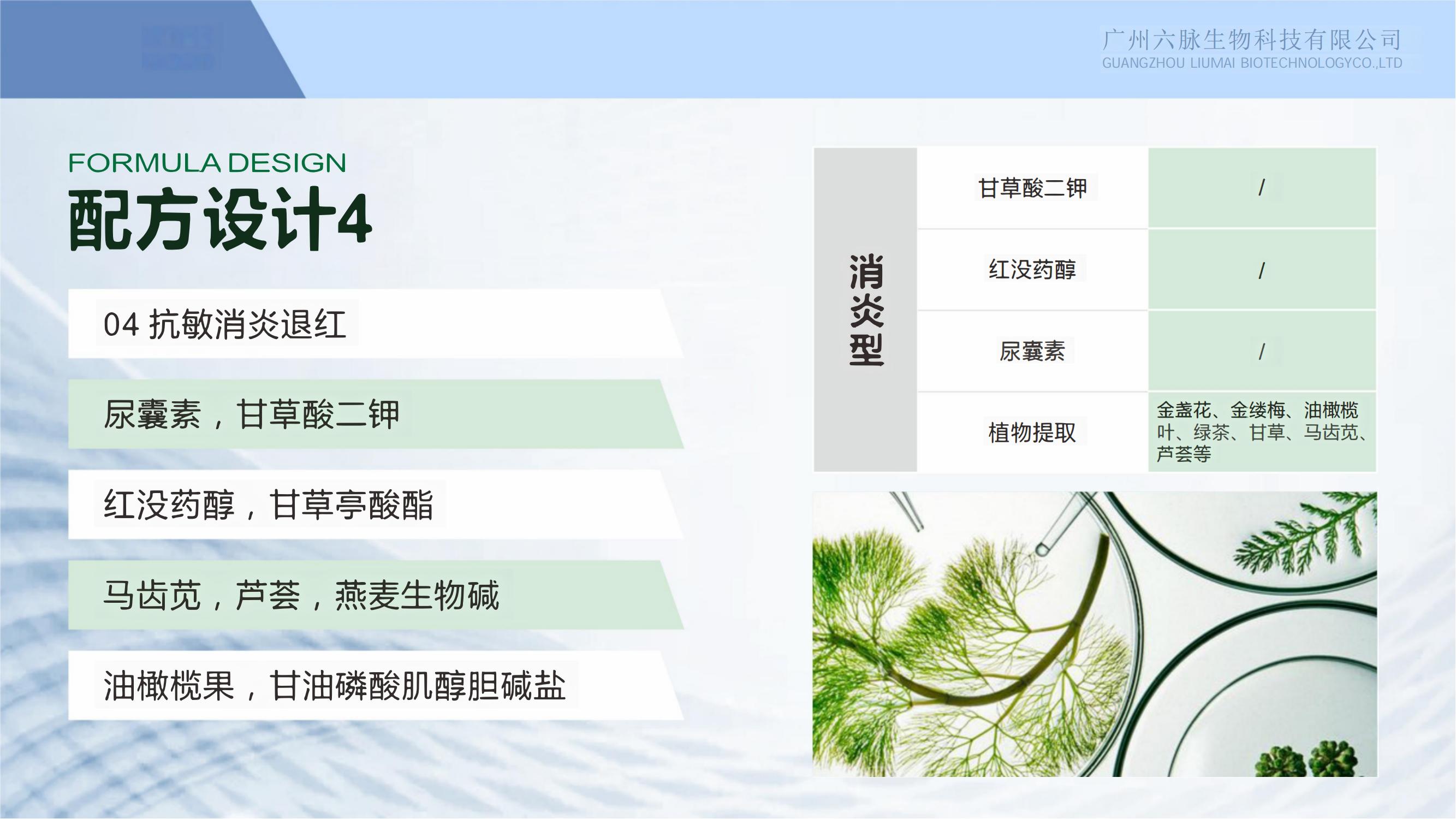 广州六脉生物科技有限公司
GUANGZHOU LIUMAI BIOTECHNOLOGYCO.,LTD

FORMULA DESIGN
配方设计4

04 抗敏消炎退红

尿囊素，甘草酸二钾

红没药醇，甘草亭酸酯

马齿苋，芦荟，燕麦生物碱

油橄榄果，甘油磷酸肌醇胆碱盐

| 消炎型 | 甘草酸二钾 | / |
|---|---|---|
| | 红没药醇 | / |
| | 尿囊素 | / |
| | 植物提取 | 金盏花、金缕梅、油橄榄叶、绿茶、甘草、马齿苋、芦荟等 |